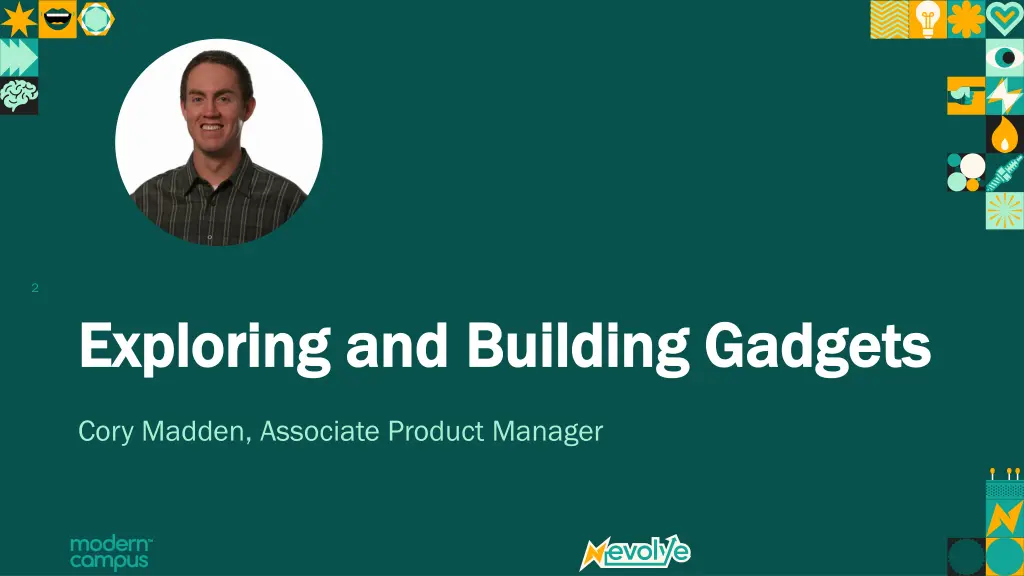 2

Exploring and Building Gadgets

Cory Madden, Associate Product Manager

modern campus

evolve